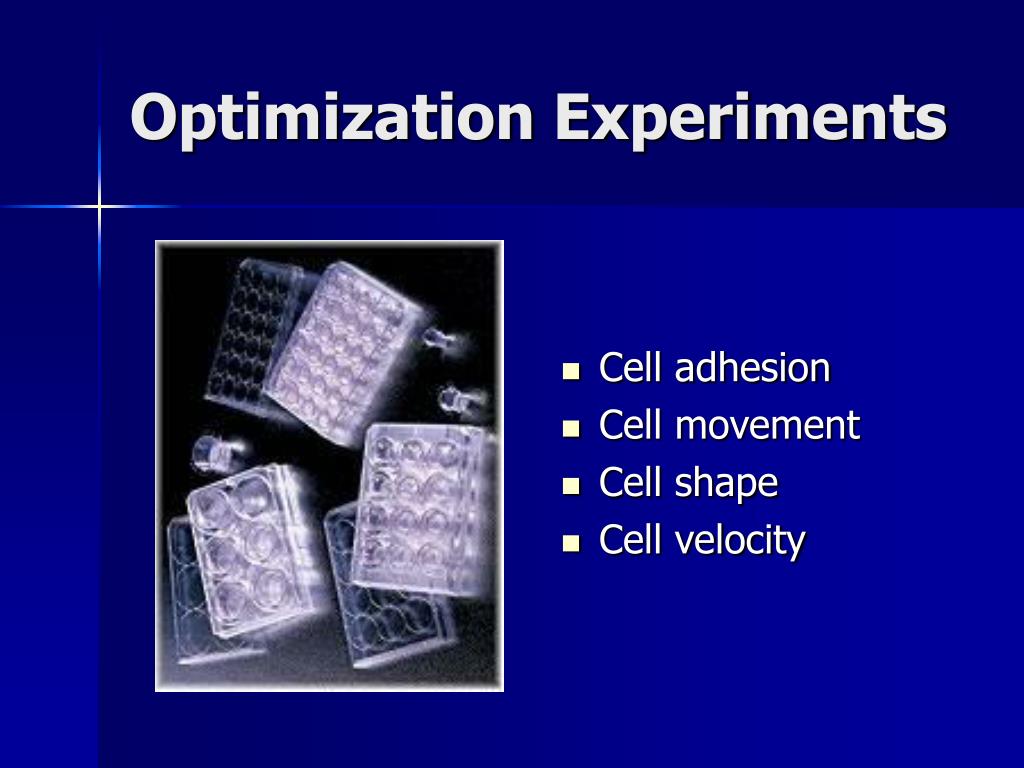 Optimization Experiments

- Cell adhesion
- Cell movement
- Cell shape
- Cell velocity